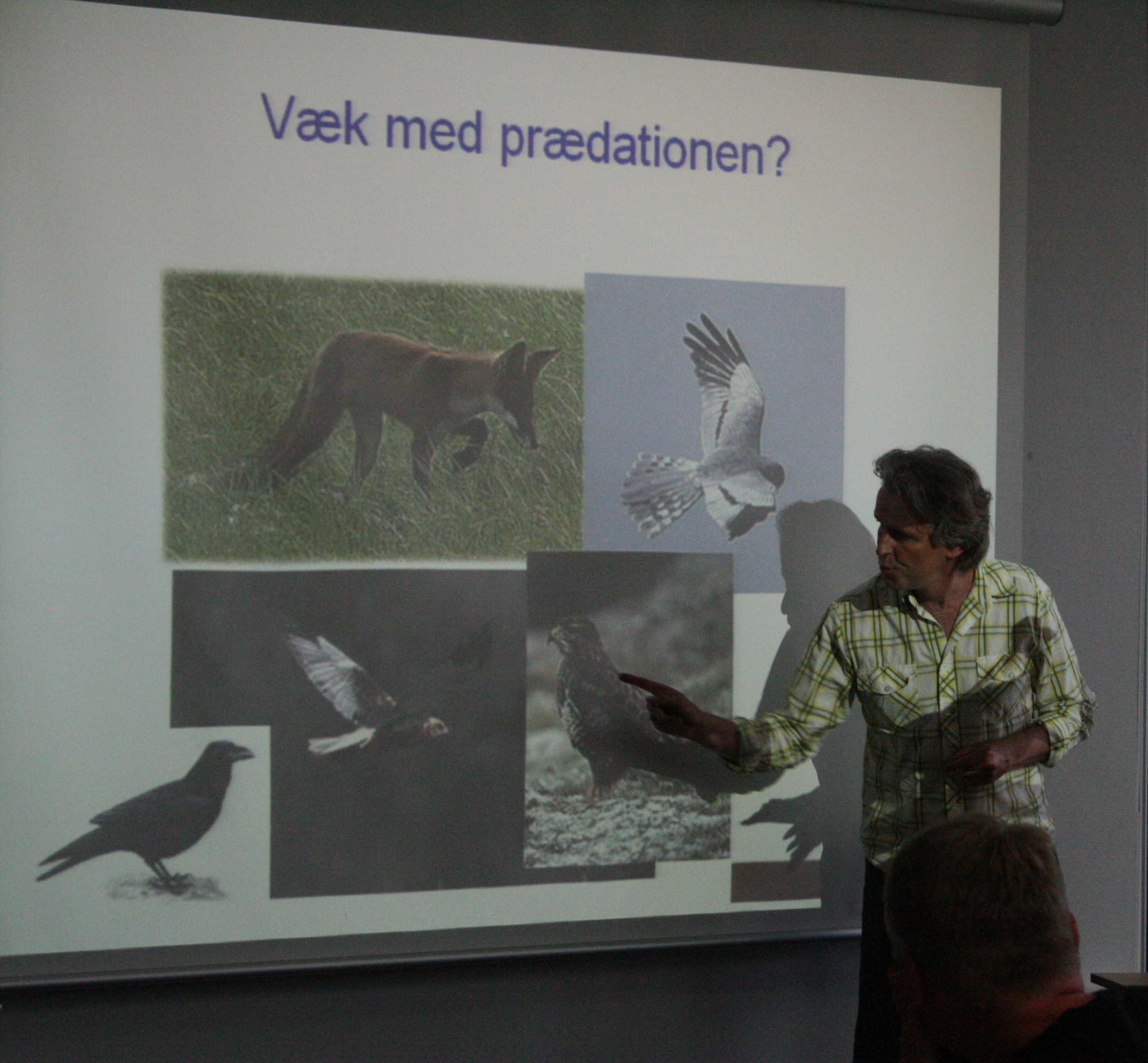 Væk med prædationen?